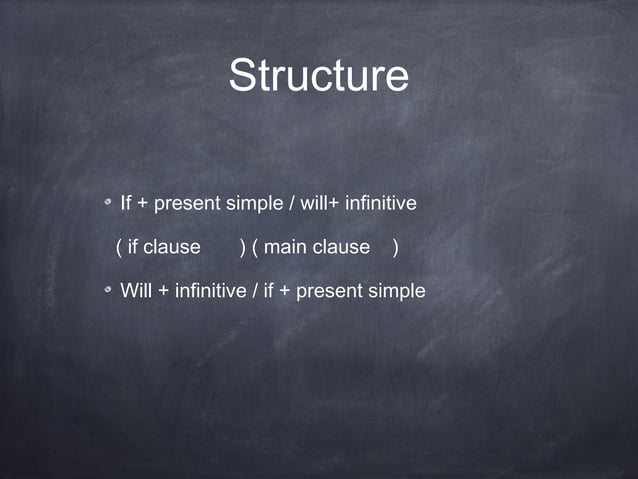 Structure

If + present simple / will+ infinitive

( if clause ) ( main clause )

Will + infinitive / if + present simple